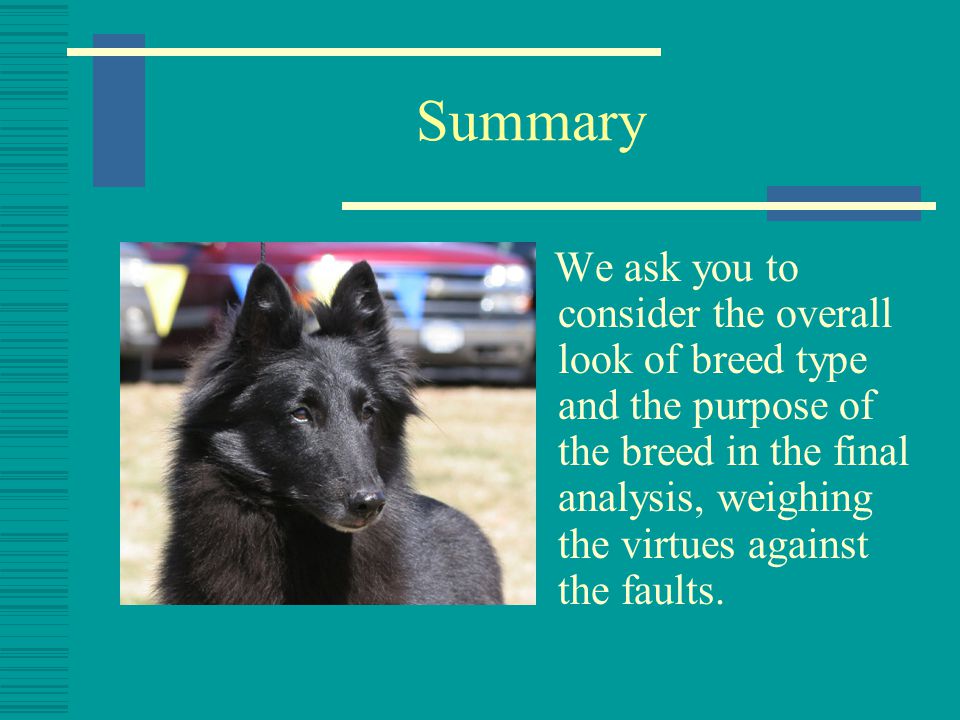 Summary

We ask you to consider the overall look of breed type and the purpose of the breed in the final analysis, weighing the virtues against the faults.